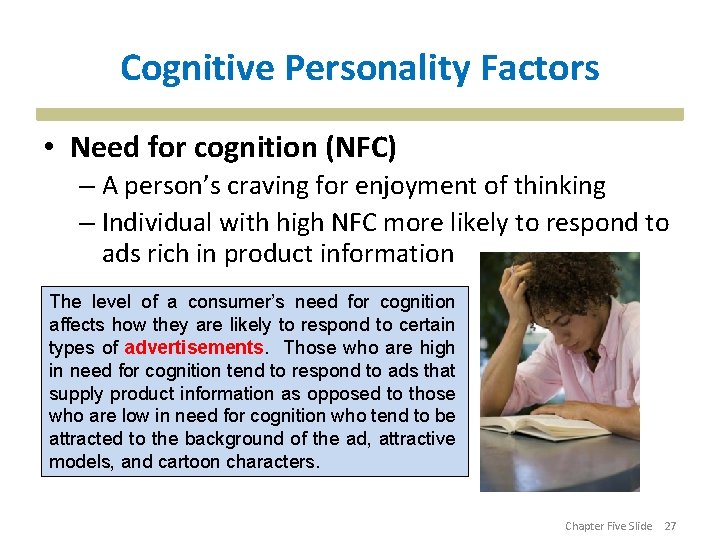 Cognitive Personality Factors

• Need for cognition (NFC)
– A person's craving for enjoyment of thinking
– Individual with high NFC more likely to respond to ads rich in product information

The level of a consumer's need for cognition affects how they are likely to respond to certain types of advertisements. Those who are high in need for cognition tend to respond to ads that supply product information as opposed to those who are low in need for cognition who tend to be attracted to the background of the ad, attractive models, and cartoon characters.

Chapter Five Slide 27